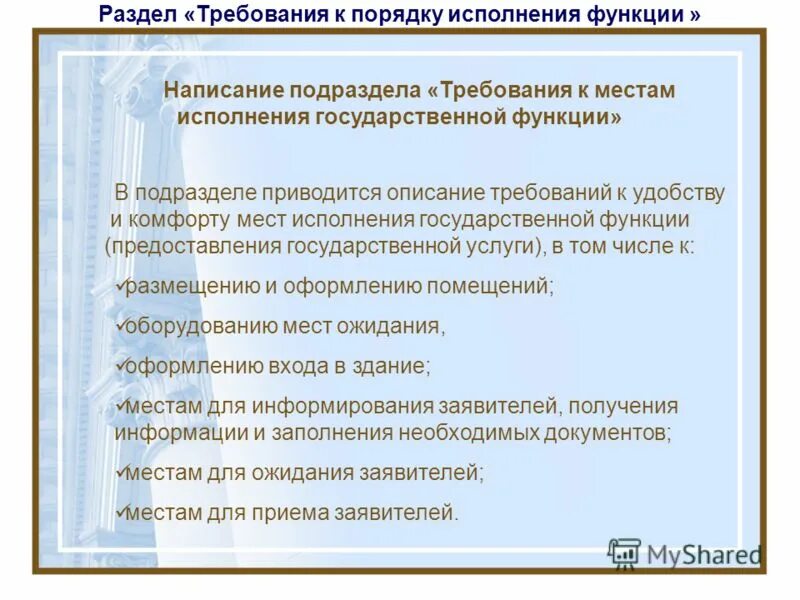 Раздел «Требования к порядку исполнения функции »

Написание подраздела «Требования к местам исполнения государственной функции»

В подразделе приводится описание требований к удобству и комфорту мест исполнения государственной функции (предоставления государственной услуги), в том числе к:

✓размещению и оформлению помещений;

✓оборудованию мест ожидания,

✓оформлению входа в здание;

✓местам для информирования заявителей, получения информации и заполнения необходимых документов;

✓местам для ожидания заявителей;

✓местам для приема заявителей.

MyShared